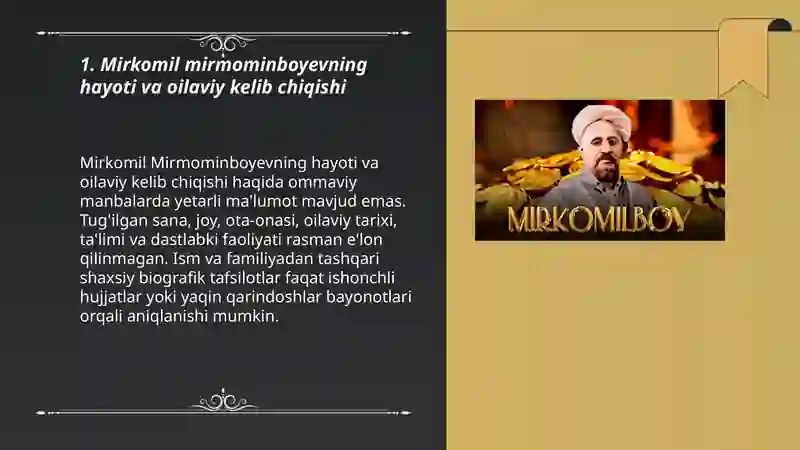 1. Mirkomil mirmominboyevning hayoti va oilaviy kelib chiqishi

Mirkomil Mirmominboyevning hayoti va oilaviy kelib chiqishi haqida ommaviy manbalarda yetarli ma'lumot mavjud emas. Tug'ilgan sana, joy, ota-onasi, oilaviy tarixi, ta'limi va dastlabki faoliyati rasman e'lon qilinmagan. Ism va familiyadan tashqari shaxsiy biografik tafsilotlar faqat ishonchli hujjatlar yoki yaqin qarindoshlar bayonotlari orqali aniqlanishi mumkin.

MIRKOMILBOY